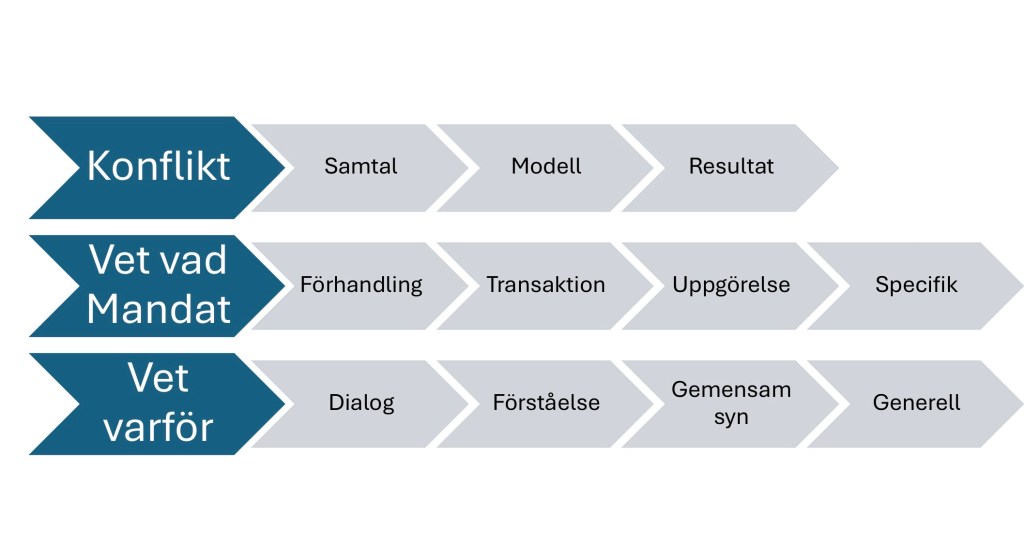 Konflikt
Samtal
Modell
Resultat

Vet vad Mandat
Förhandling
Transaktion
Uppgörelse
Specifik

Vet varför
Dialog
Förståelse
Gemensam syn
Generell